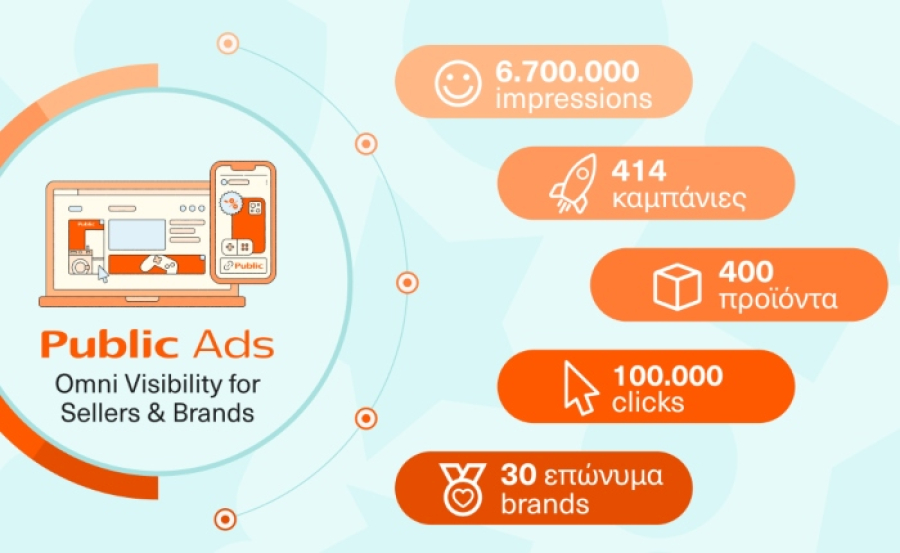 Public

Public

Public Ads

Omni Visibility for Sellers & Brands

6.700.000 impressions

414 καμπάνιες

400 προϊόντα

100.000 clicks

30 επώνυμα brands